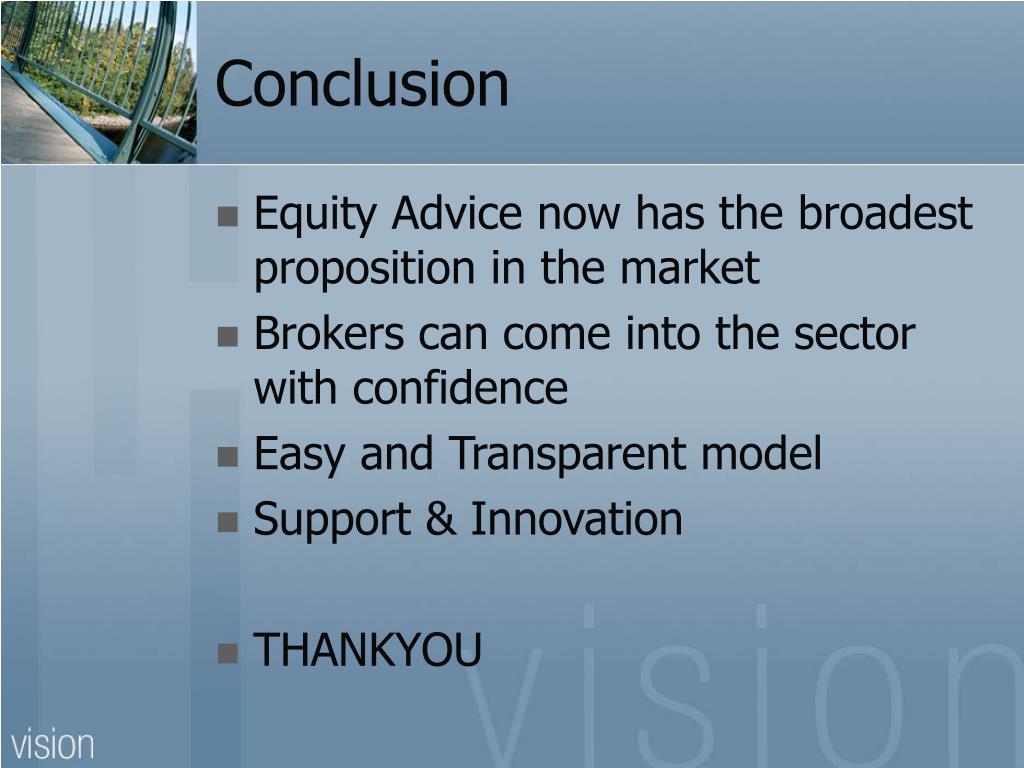 Conclusion

- Equity Advice now has the broadest proposition in the market
- Brokers can come into the sector with confidence
- Easy and Transparent model
- Support & Innovation

- THANKYOU

vision

vision